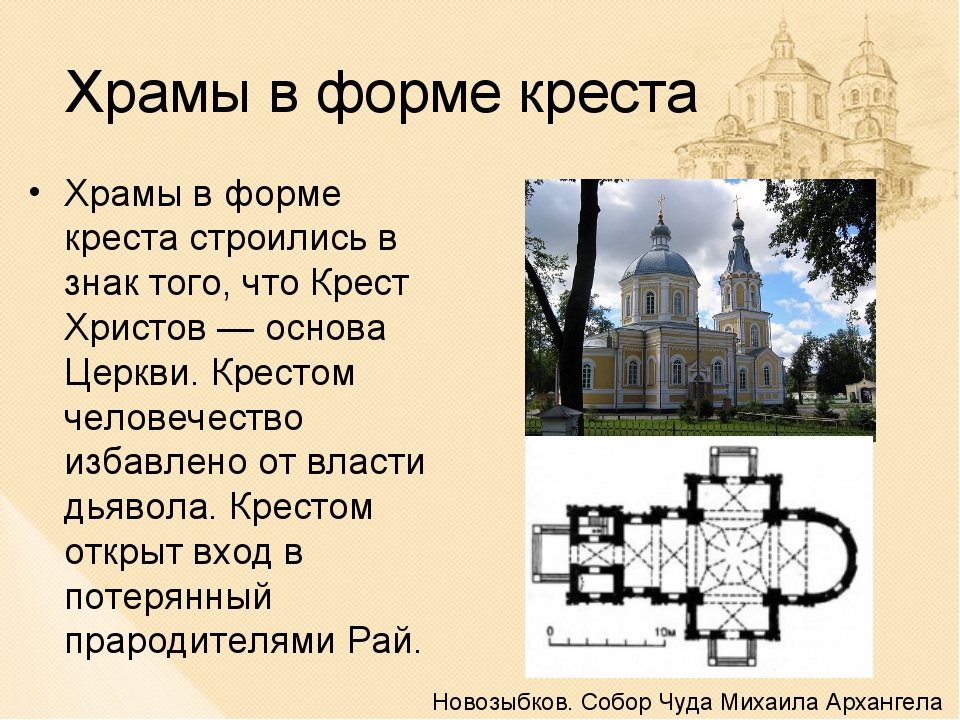 Храмы в форме креста

• Храмы в форме креста строились в знак того, что Крест Христов — основа Церкви. Крестом человечество избавлено от власти дьявола. Крестом открыт вход в потерянный прародителями Рай.

0

10м

Новозыбков. Собор Чуда Михаила Архангела